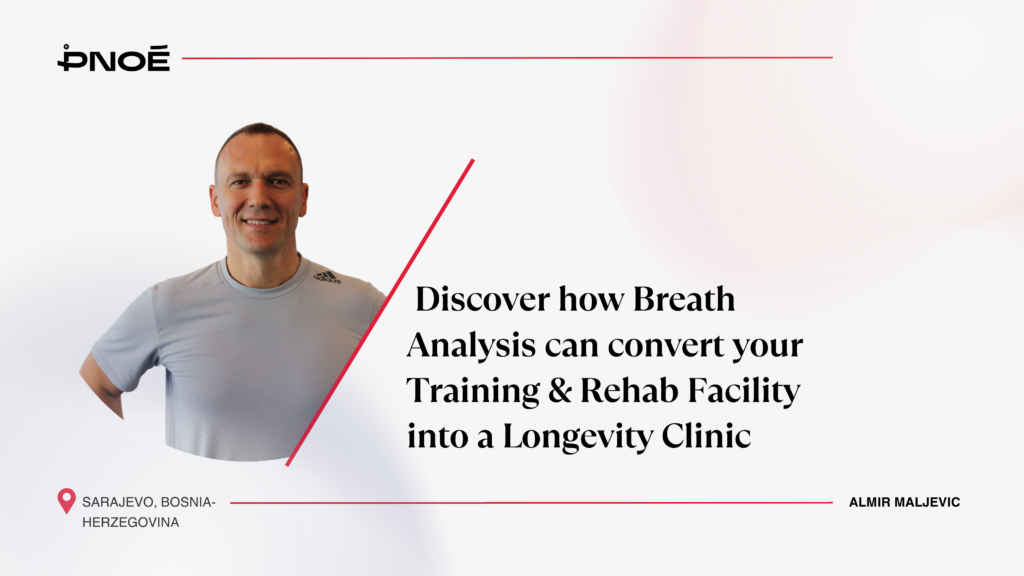 PNOĒ

Discover how Breath Analysis can convert your Training & Rehab Facility into a Longevity Clinic

SARAJEVO, BOSNIA-HERZEGOVINA

ALMIR MALJEVIC